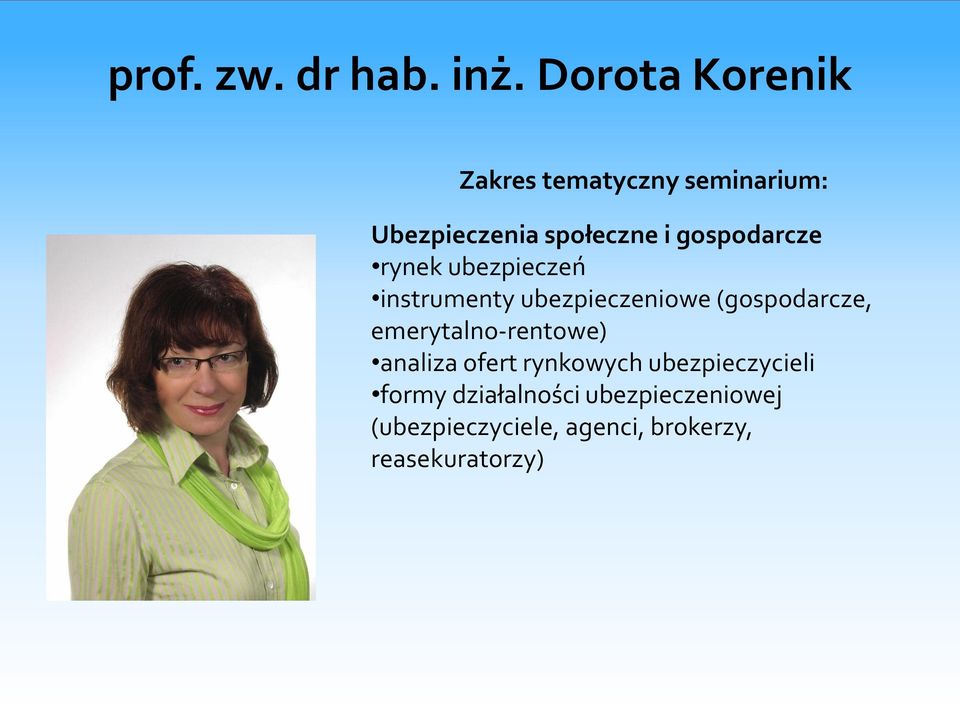 prof. zw. dr hab. inż. Dorota Korenik

Zakres tematyczny seminarium:

Ubezpieczenia społeczne i gospodarcze
•rynek ubezpieczeń
•instrumenty ubezpieczeniowe (gospodarcze, emerytalno-rentowe)
•analiza ofert rynkowych ubezpieczycieli
•formy działalności ubezpieczeniowej (ubezpieczyciele, agenci, brokerzy, reasekuratorzy)